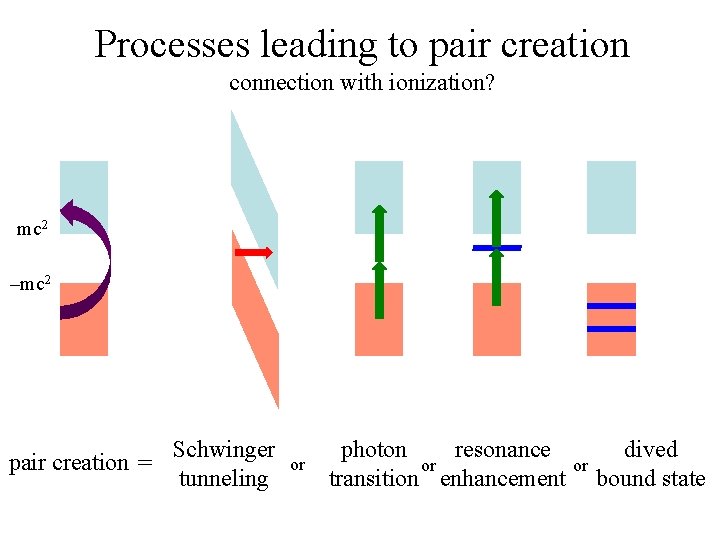 Processes leading to pair creation
connection with ionization?

$mc^2$

$-mc^2$

pair creation = Schwinger tunneling or photon transition or resonance enhancement or dived bound state